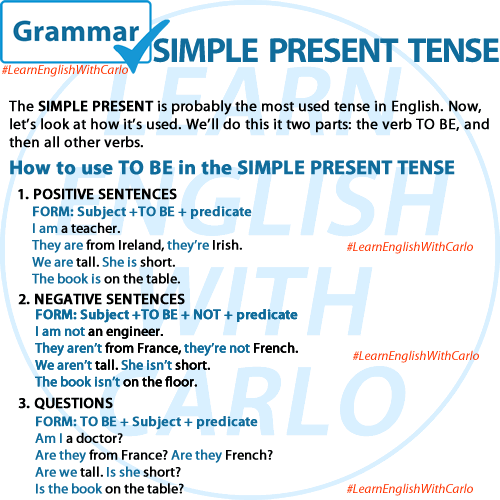 Grammar

SIMPLE PRESENT TENSE

#LearnEnglishWithCarlo

LEARN ENGLISH WITH CARLO

The SIMPLE PRESENT is probably the most used tense in English. Now, let's look at how it's used. We'll do this it two parts: the verb TO BE, and then all other verbs.

How to use TO BE in the SIMPLE PRESENT TENSE

1. POSITIVE SENTENCES
FORM: Subject +TO BE + predicate
I am a teacher.
They are from Ireland, they're Irish.
We are tall. She is short.
The book is on the table.

#LearnEnglishWithCarlo

2. NEGATIVE SENTENCES
FORM: Subject +TO BE + NOT + predicate
I am not an engineer.
They aren't from France, they're not French.
We aren't tall. She isn't short.
The book isn't on the floor.

#LearnEnglishWithCarlo

3. QUESTIONS
FORM: TO BE + Subject + predicate
Am I a doctor?
Are they from France? Are they French?
Are we tall. Is she short?
Is the book on the table?

#LearnEnglishWithCarlo